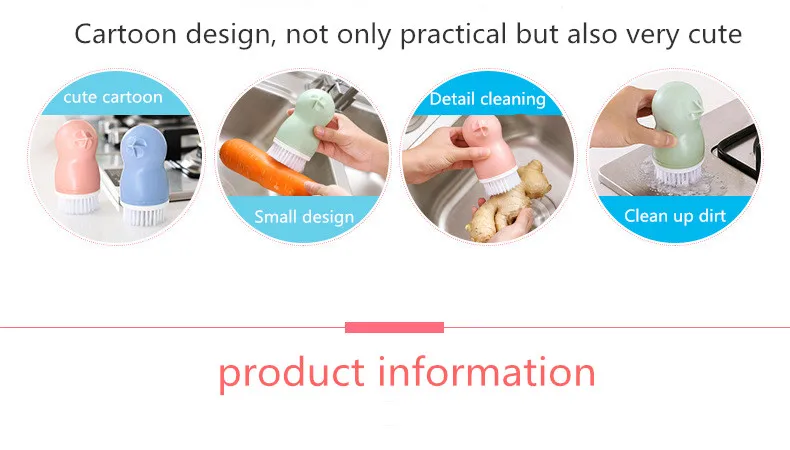 Cartoon design, not only practical but also very cute

cute cartoon

Small design

Detail cleaning

Clean up dirt

product information